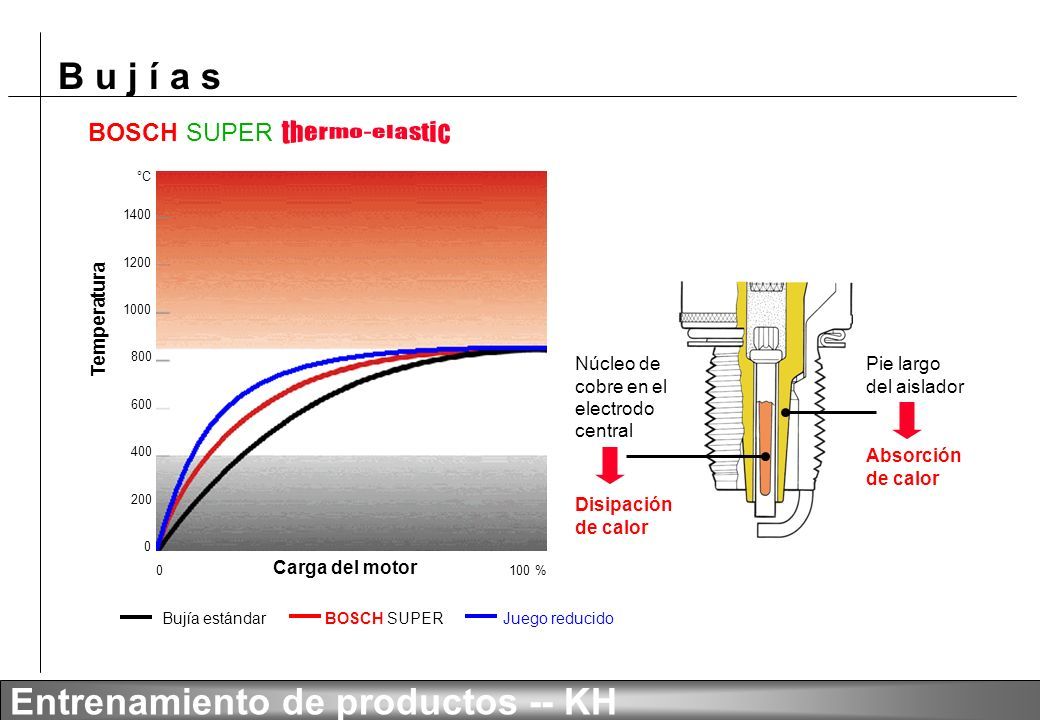 B u j í a s

BOSCH SUPER thermo-elastic

°C
1400
1200
1000
800
600
400
200
0

Temperatura

0 Carga del motor 100 %

Bujía estándar BOSCH SUPER Juego reducido

Núcleo de cobre en el electrodo central

Disipación de calor

Pie largo del aislador

Absorción de calor

Entrenamiento de productos -- KH